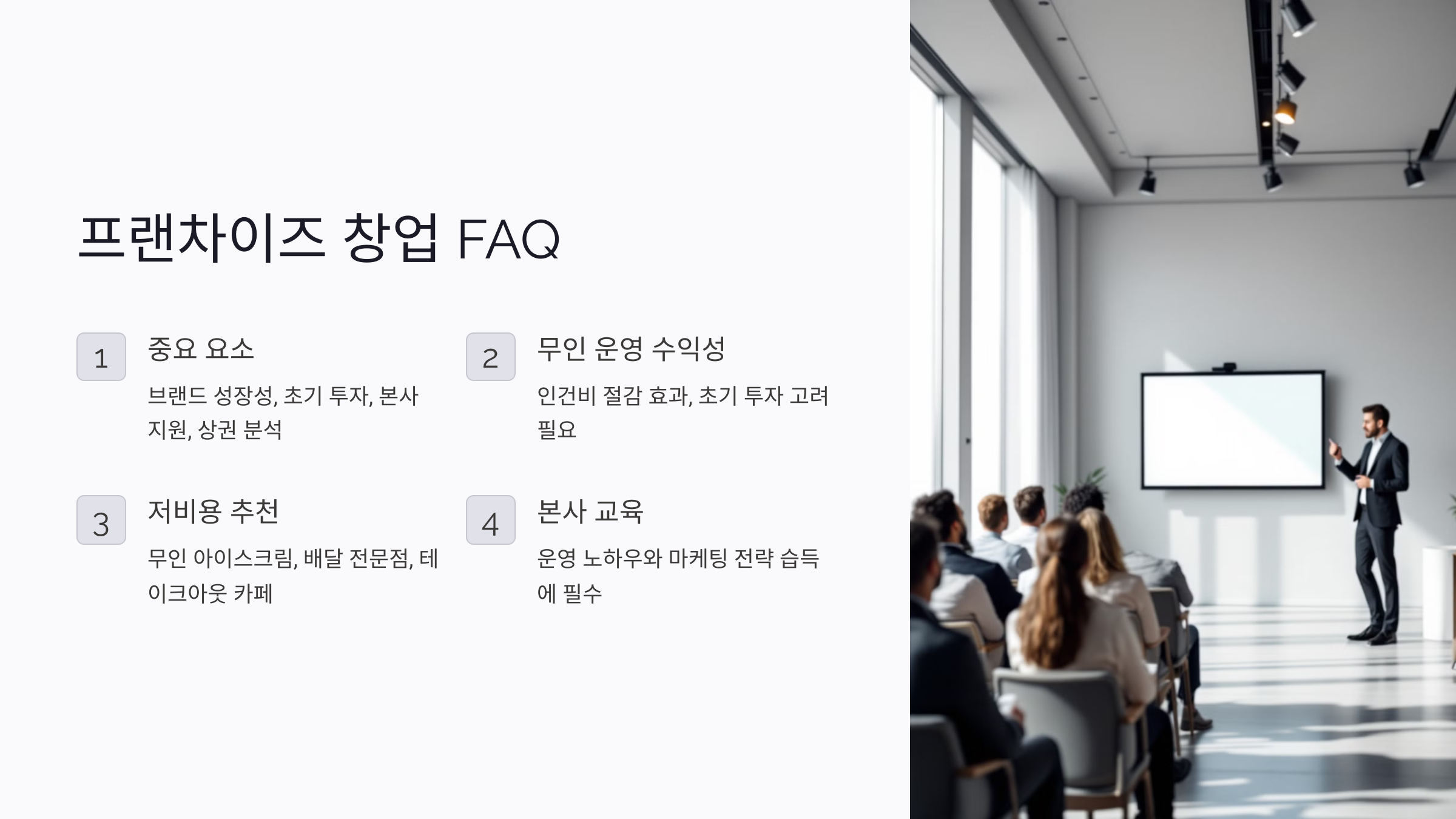 프랜차이즈 창업 FAQ

1

중요 요소

브랜드 성장성, 초기 투자, 본사 지원, 상권 분석

2

무인 운영 수익성

인건비 절감 효과, 초기 투자 고려 필요

3

저비용 추천

무인 아이스크림, 배달 전문점, 테이크아웃 카페

4

본사 교육

운영 노하우와 마케팅 전략 습득에 필수